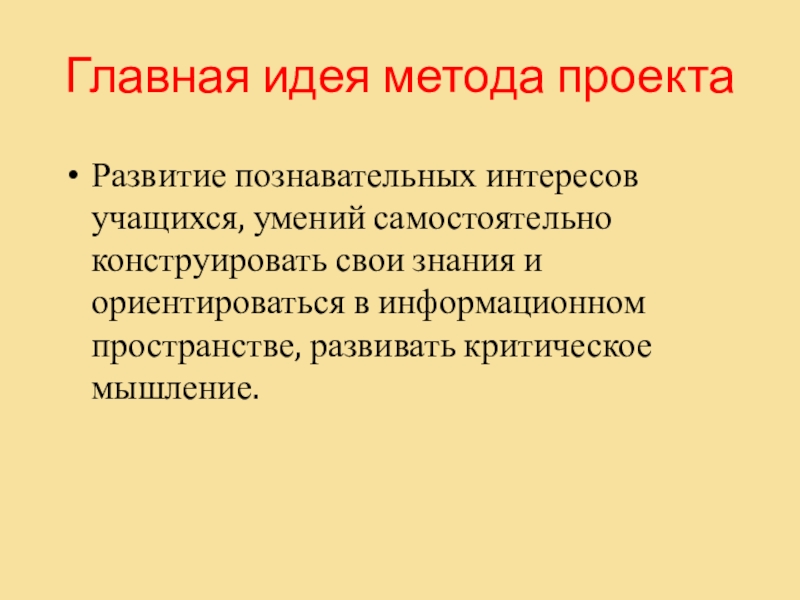 Главная идея метода проекта

• Развитие познавательных интересов учащихся, умений самостоятельно конструировать свои знания и ориентироваться в информационном пространстве, развивать критическое мышление.